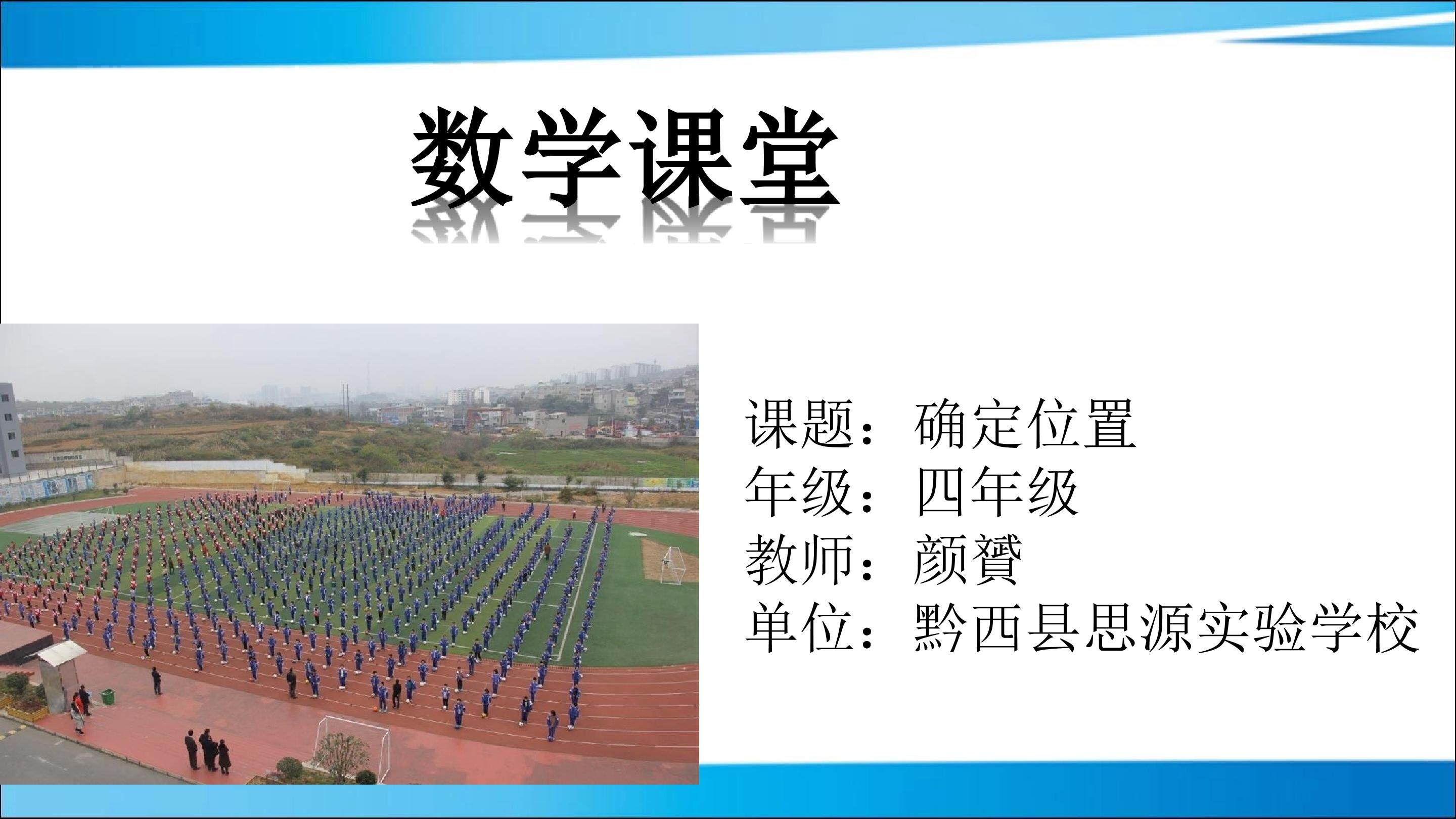 数学课堂

课题：确定位置
年级：四年级
教师：颜贇
单位：黔西县思源实验学校